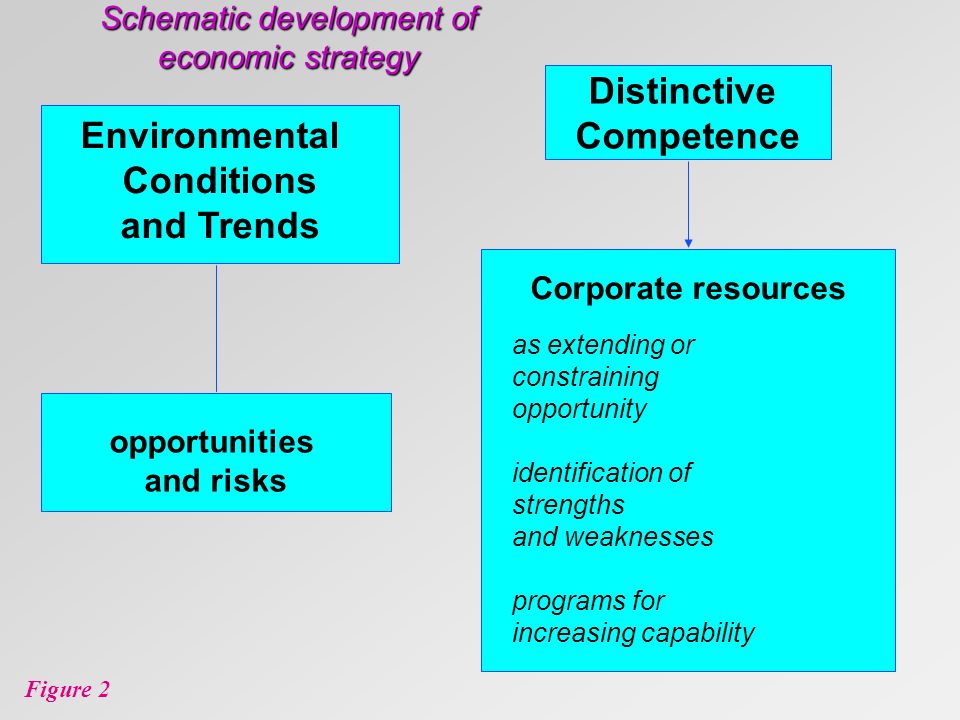 Schematic development of economic strategy

Environmental Conditions and Trends

opportunities and risks

Distinctive Competence

Corporate resources

as extending or constraining opportunity

identification of strengths and weaknesses

programs for increasing capability

Figure 2